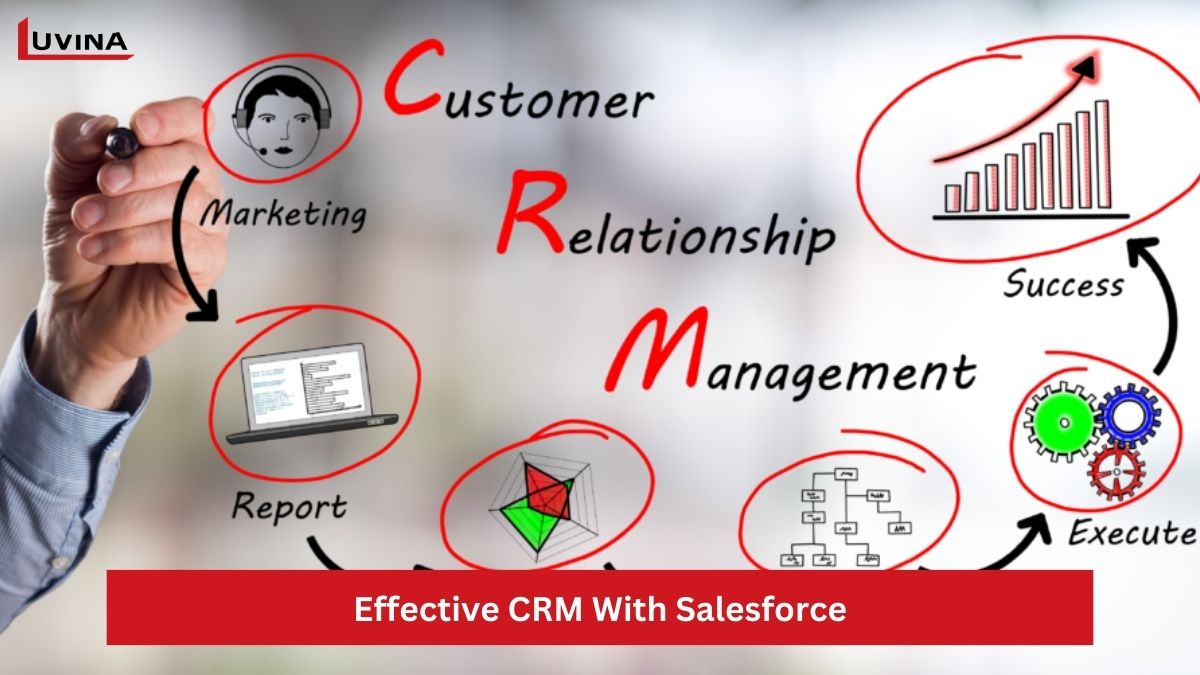 LUVINA

Customer
Relationship
Management

Marketing

Report

Success

Execute

Effective CRM With Salesforce